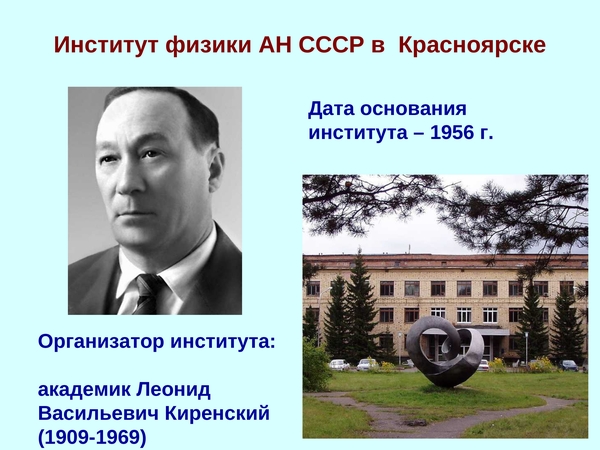 Институт физики АН СССР в Красноярске

Дата основания института – 1956 г.

Организатор института:

академик Леонид Васильевич Киренский (1909-1969)